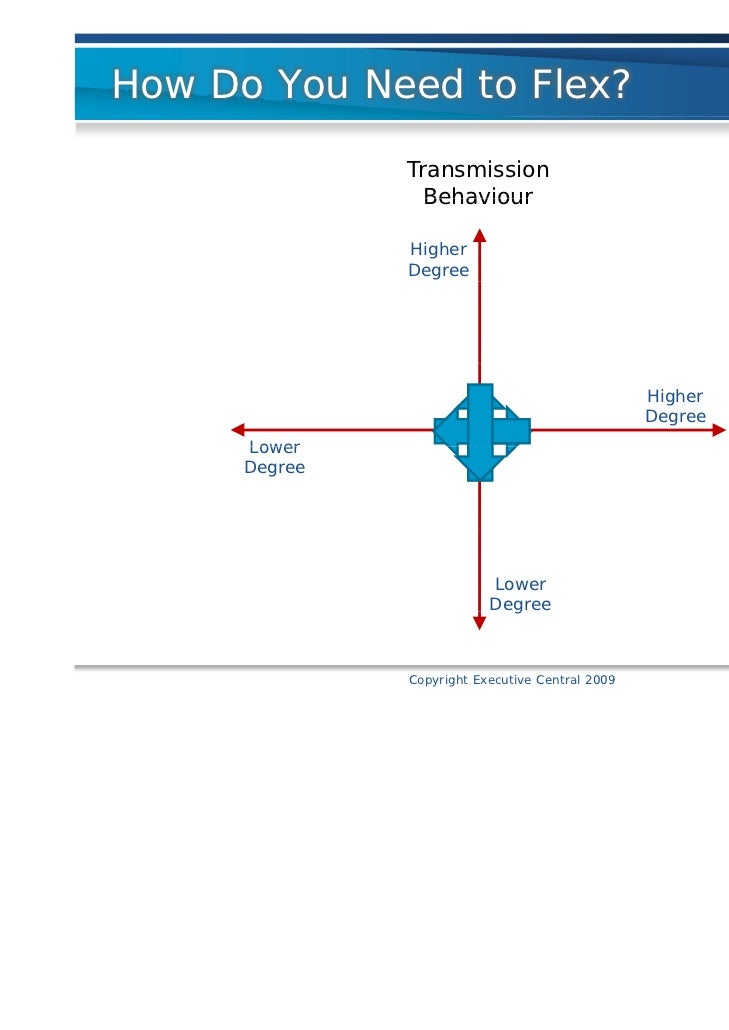 How Do You Need to Flex?

Transmission Behaviour

Higher Degree

Higher Degree

Lower Degree

Lower Degree

Copyright Executive Central 2009